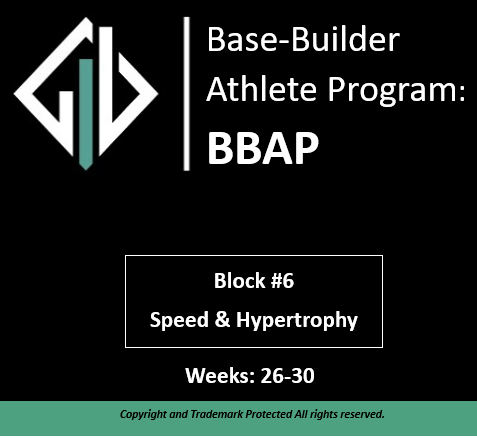 Base-Builder Athlete Program:
BBAP

Block #6
Speed & Hypertrophy

Weeks: 26-30

Copyright and Trademark Protected All rights reserved.